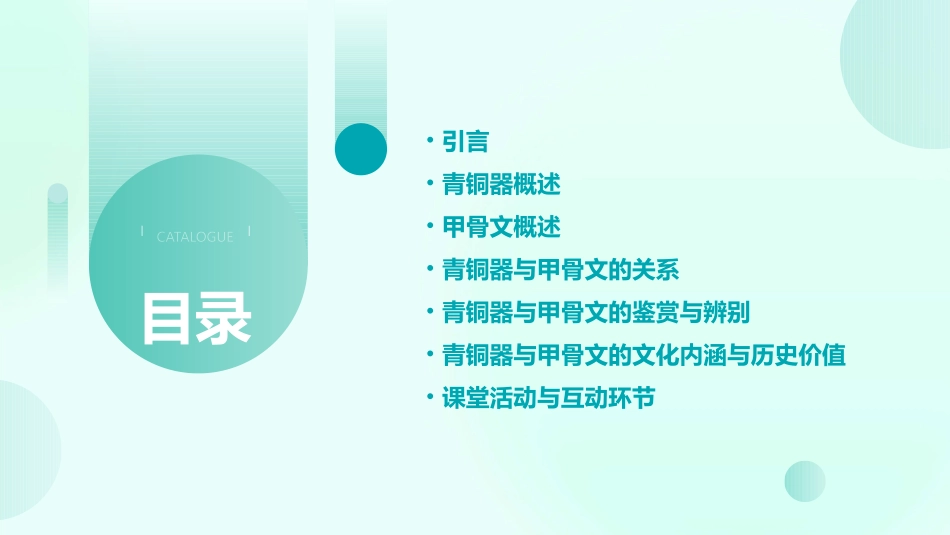 CATALOGUE

目录

• 引言
• 青铜器概述
• 甲骨文概述
• 青铜器与甲骨文的关系
• 青铜器与甲骨文的鉴赏与辨别
• 青铜器与甲骨文的文化内涵与历史价值
• 课堂活动与互动环节